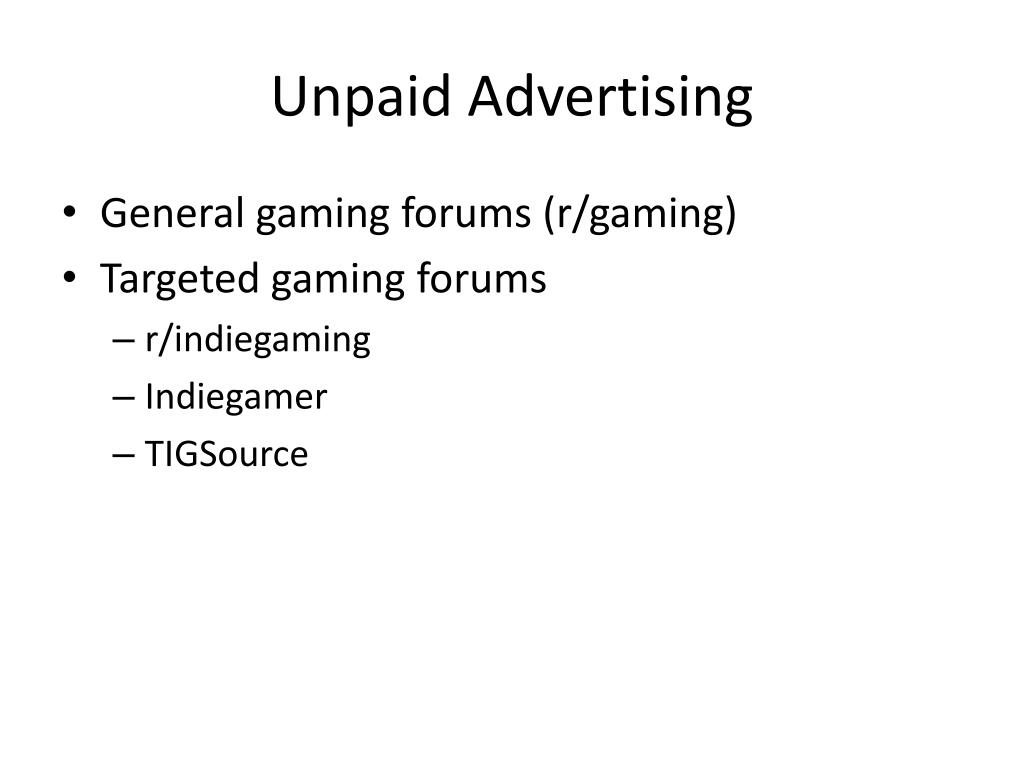 Unpaid Advertising

• General gaming forums (r/gaming)
• Targeted gaming forums
– r/indiegaming
– Indiegamer
– TIGSource